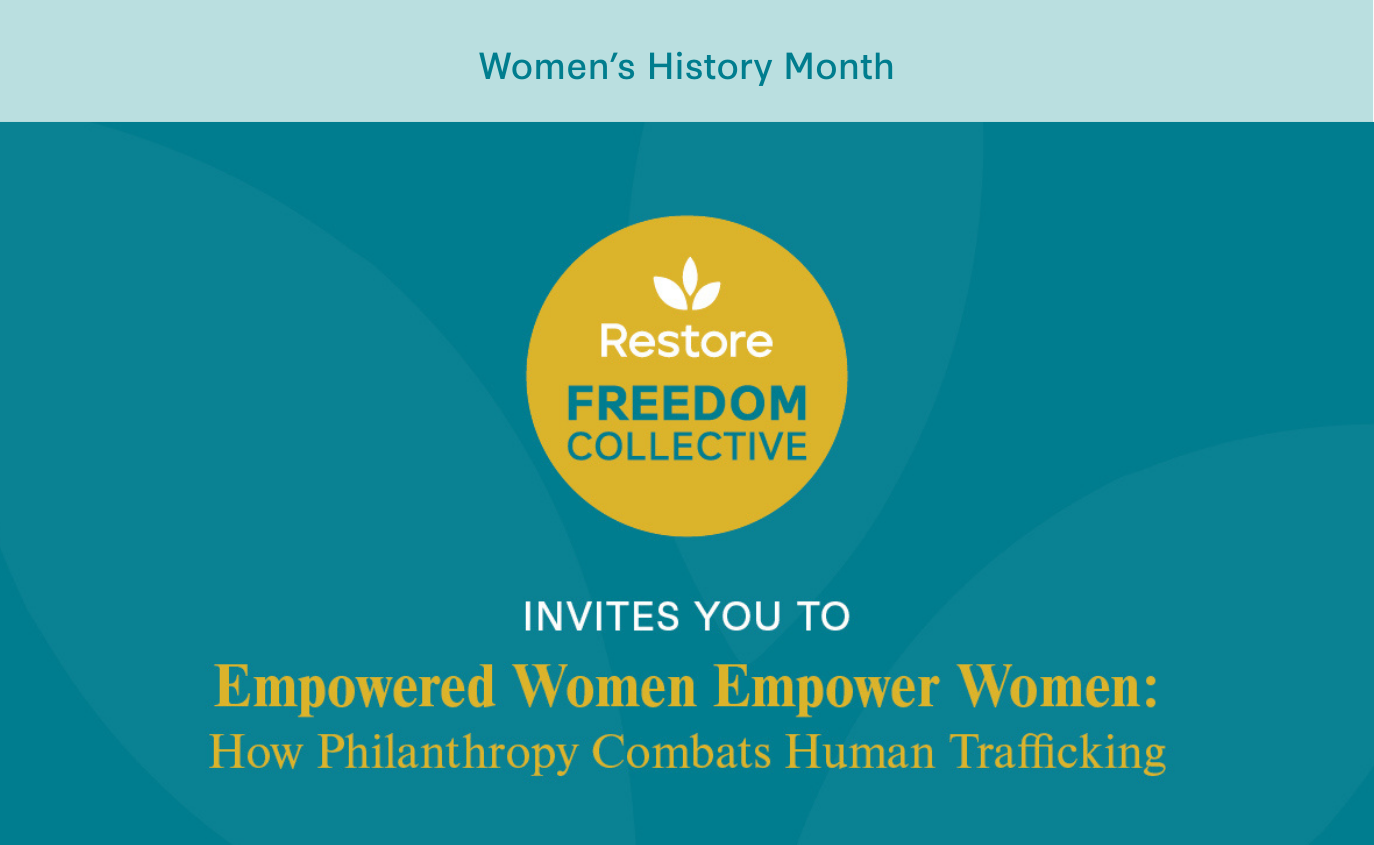 Women's History Month

Restore
FREEDOM
COLLECTIVE

INVITES YOU TO

Empowered Women Empower Women:
How Philanthropy Combats Human Trafficking